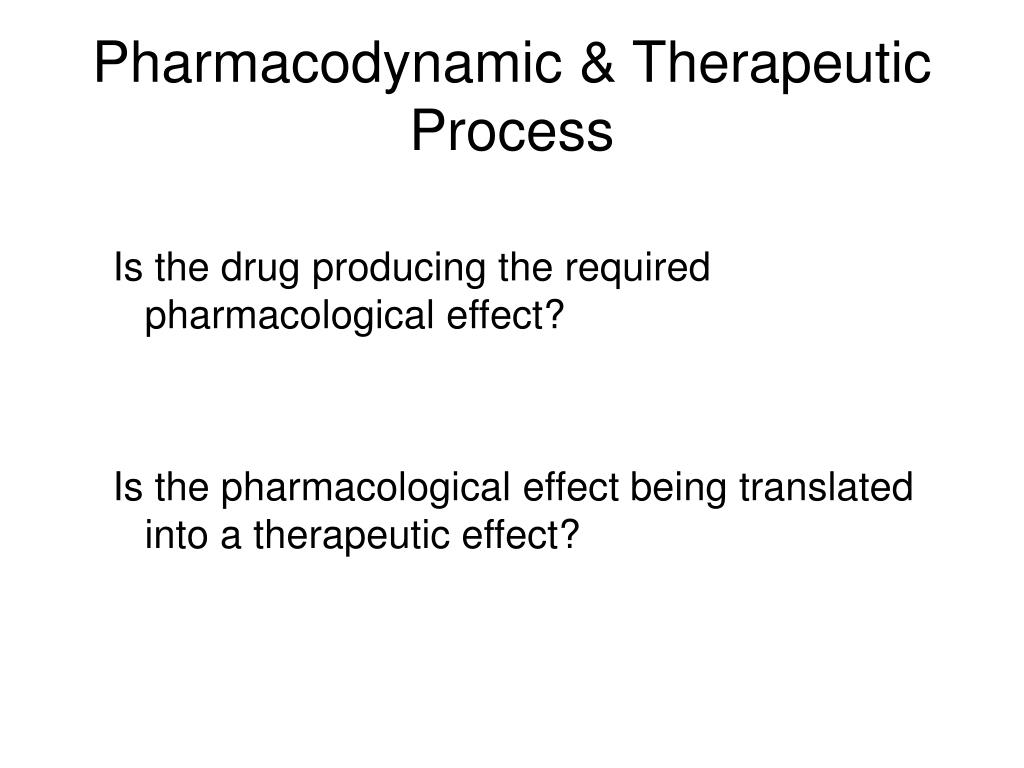 Pharmacodynamic & Therapeutic Process

Is the drug producing the required pharmacological effect?

Is the pharmacological effect being translated into a therapeutic effect?